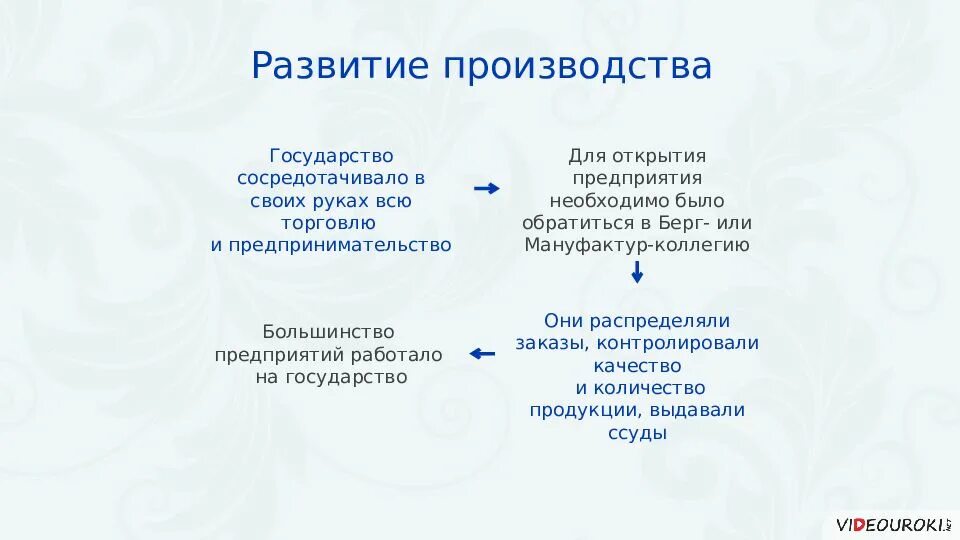 Развитие производства

Государство сосредотачивало в своих руках всю торговлю и предпринимательство

Для открытия предприятия необходимо было обратиться в Берг- или Мануфактур-коллегию

Они распределяли заказы, контролировали качество и количество продукции, выдавали ссуды

Большинство предприятий работало на государство

VIDEOUROKI.NET